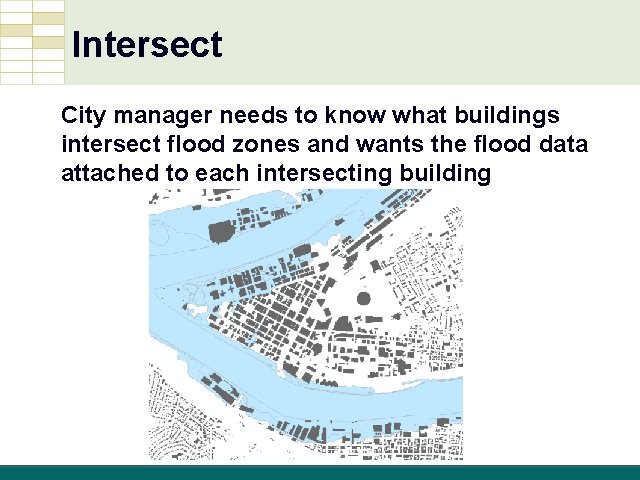 Intersect

City manager needs to know what buildings intersect flood zones and wants the flood data attached to each intersecting building